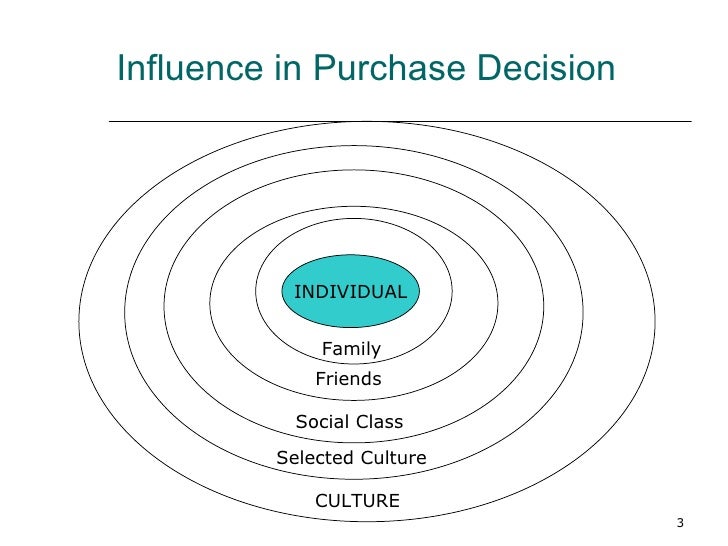 Influence in Purchase Decision

INDIVIDUAL

Family

Friends

Social Class

Selected Culture

CULTURE

3